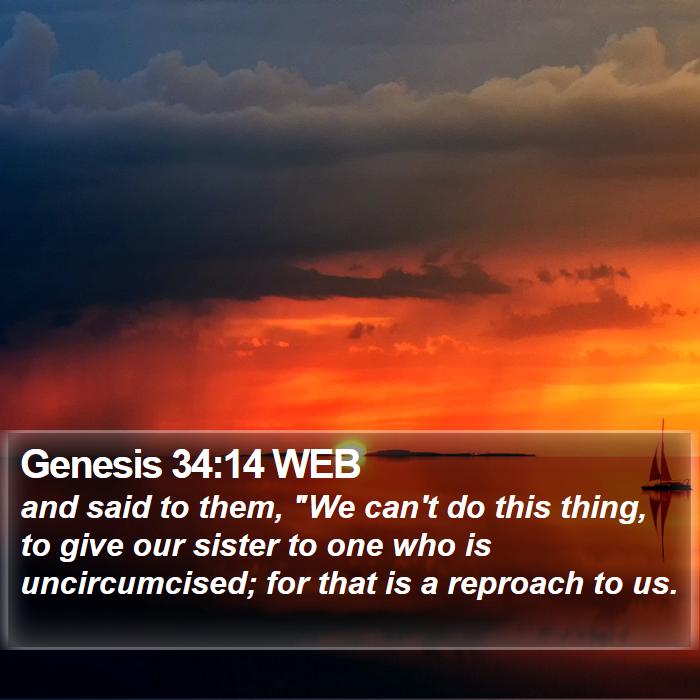 Genesis 34:14 WEB

and said to them, "We can't do this thing, to give our sister to one who is uncircumcised; for that is a reproach to us.